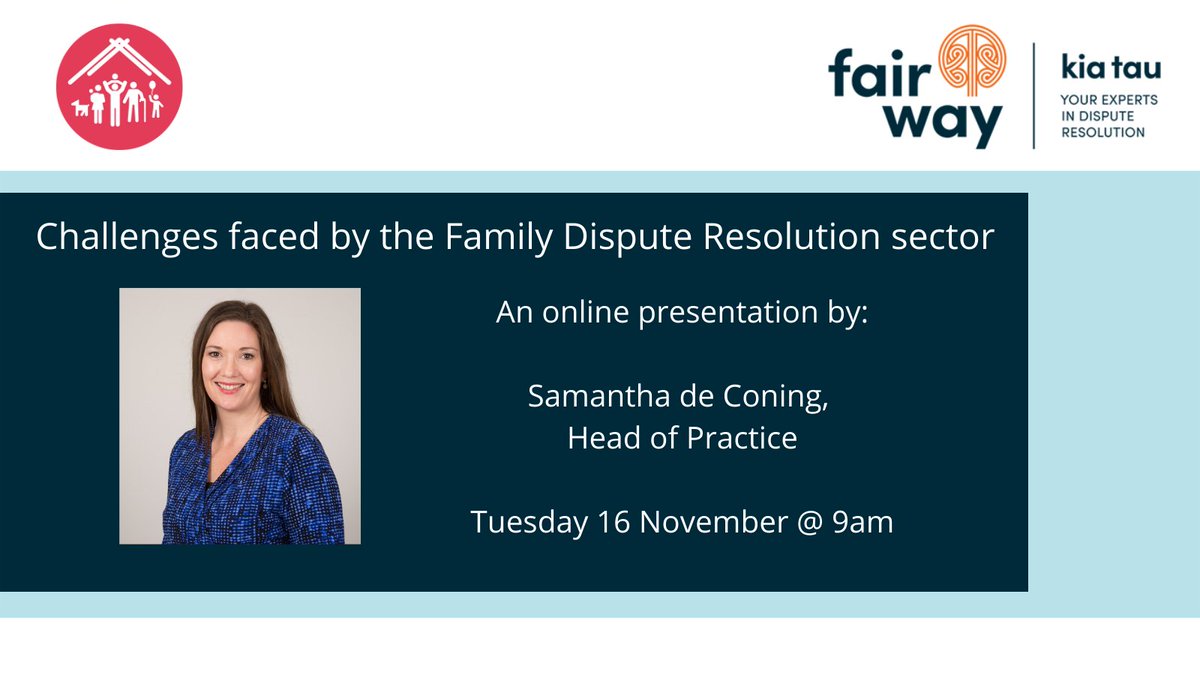 fair way

kia tau
YOUR EXPERTS IN DISPUTE RESOLUTION

Challenges faced by the Family Dispute Resolution sector

An online presentation by:

Samantha de Coning,
Head of Practice

Tuesday 16 November @ 9am